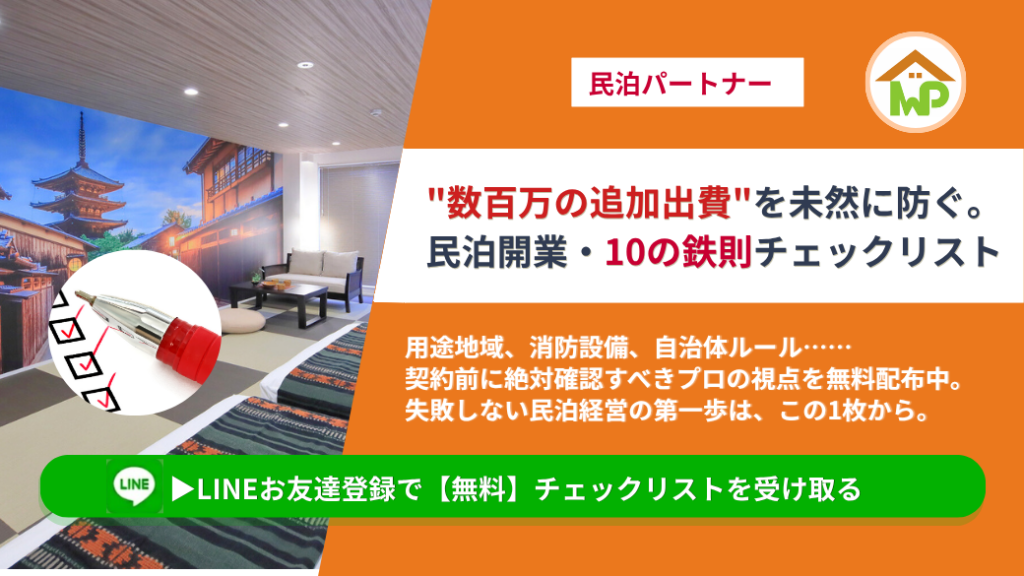 民泊パートナー

MP

"数百万の追加出費"を未然に防ぐ。
民泊開業・10の鉄則チェックリスト

用途地域、消防設備、自治体ルール……
契約前に絶対確認すべきプロの視点を無料配布中。
失敗しない民泊経営の第一歩は、この1枚から。

LINE

▶LINEお友達登録で【無料】チェックリストを受け取る